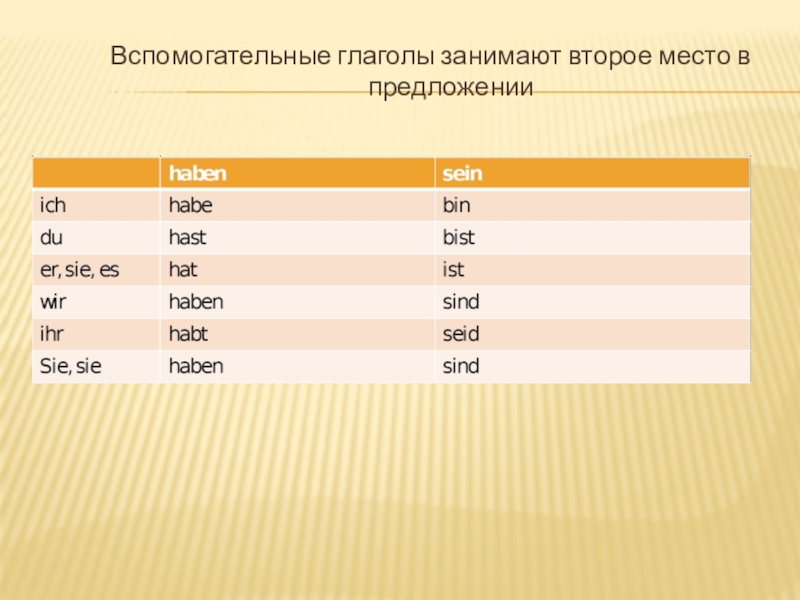 Вспомогательные глаголы занимают второе место в предложении

| | haben | sein |
|---|---|---|
| ich | habe | bin |
| du | hast | bist |
| er, sie, es | hat | ist |
| wir | haben | sind |
| ihr | habt | seid |
| Sie, sie | haben | sind |